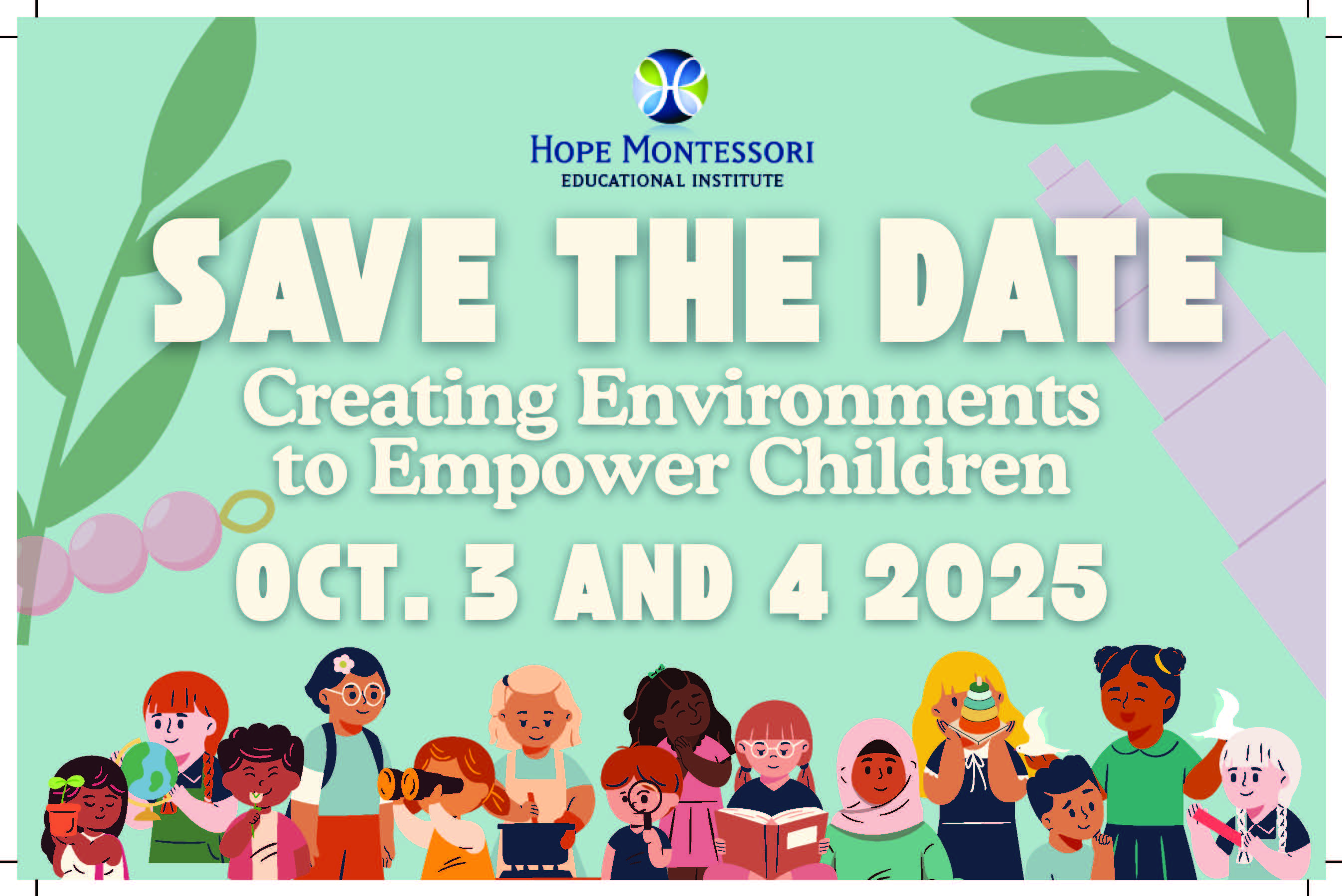 HOPE MONTESSORI
EDUCATIONAL INSTITUTE

SAVE THE DATE

Creating Environments to Empower Children

OCT. 3 AND 4 2025